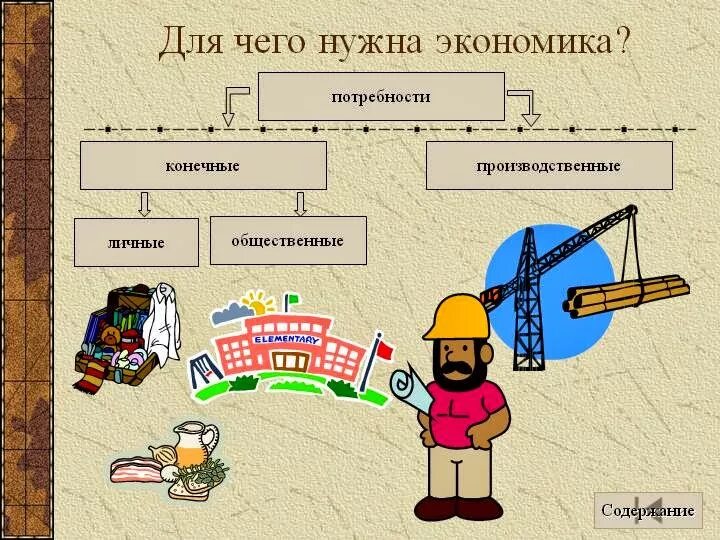 Для чего нужна экономика?

потребности

конечные

производственные

личные

общественные

ELEMENTARY

Содержание